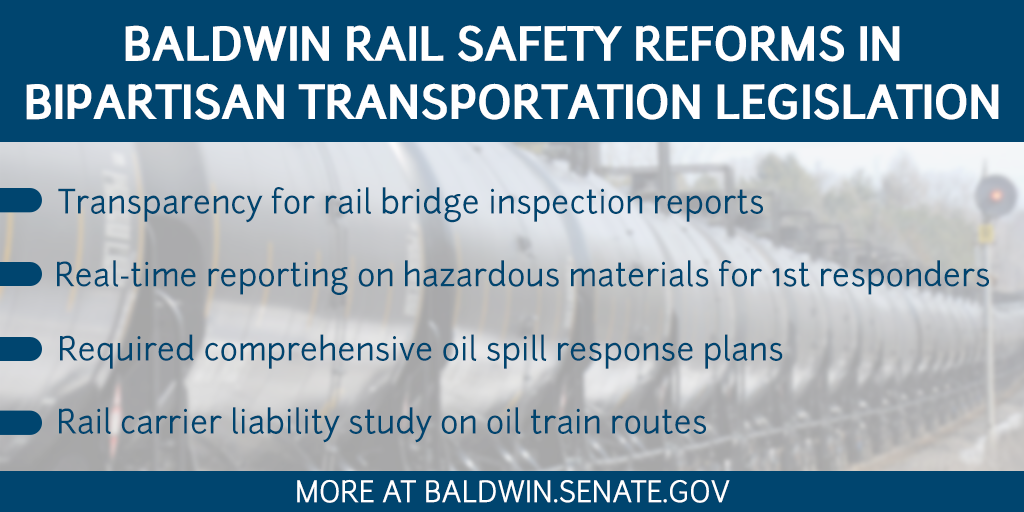 BALDWIN RAIL SAFETY REFORMS IN BIPARTISAN TRANSPORTATION LEGISLATION

Transparency for rail bridge inspection reports

Real-time reporting on hazardous materials for 1st responders

Required comprehensive oil spill response plans

Rail carrier liability study on oil train routes

MORE AT BALDWIN.SENATE.GOV